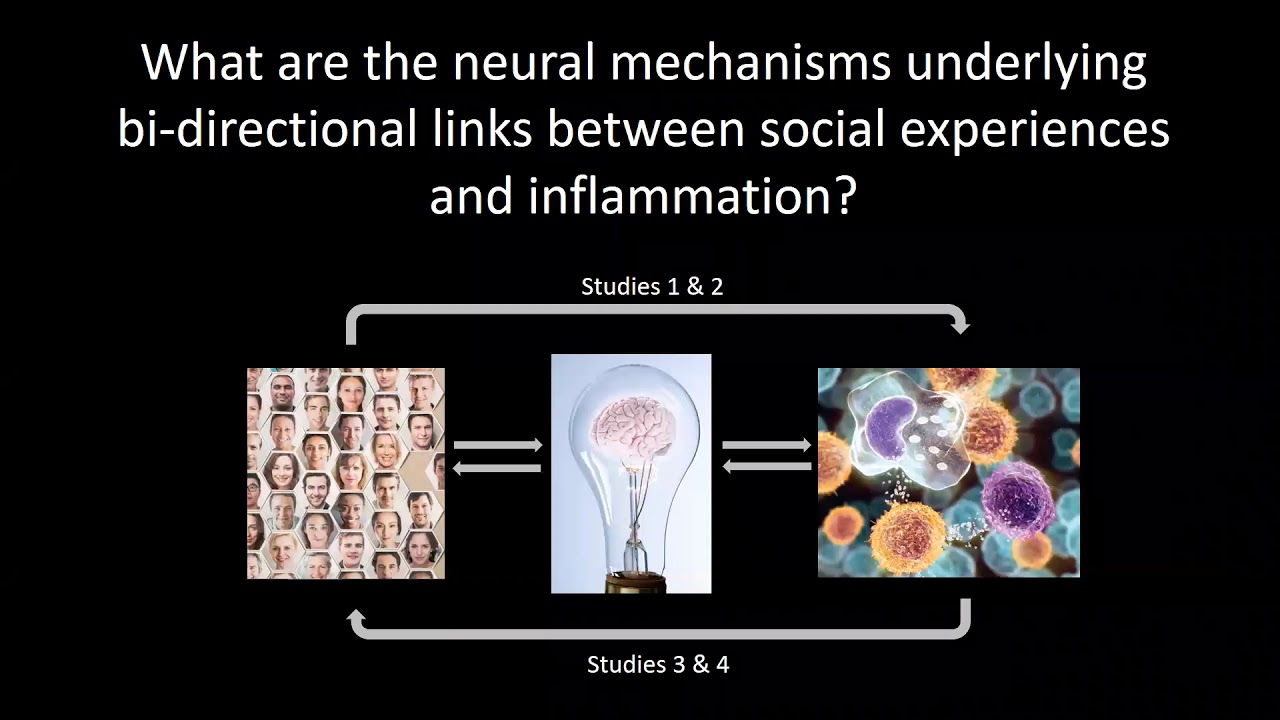 What are the neural mechanisms underlying bi-directional links between social experiences and inflammation?

Studies 1 & 2

Studies 3 & 4